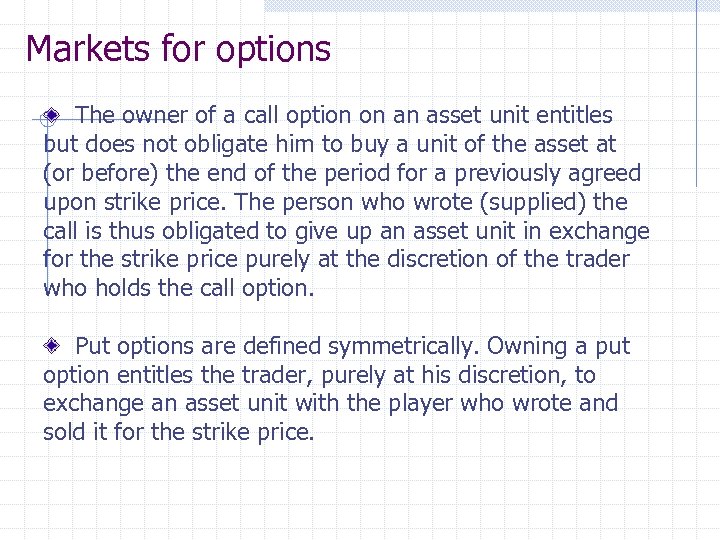 Markets for options

The owner of a call option on an asset unit entitles but does not obligate him to buy a unit of the asset at (or before) the end of the period for a previously agreed upon strike price. The person who wrote (supplied) the call is thus obligated to give up an asset unit in exchange for the strike price purely at the discretion of the trader who holds the call option.

Put options are defined symmetrically. Owning a put option entitles the trader, purely at his discretion, to exchange an asset unit with the player who wrote and sold it for the strike price.